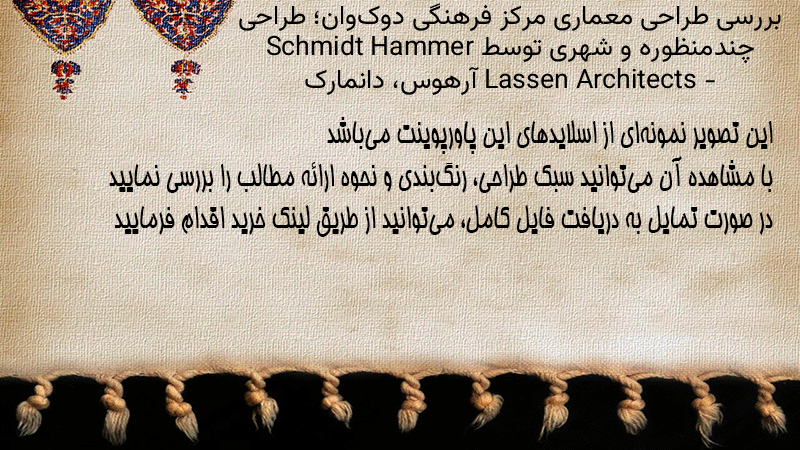 بررسی طراحی معماری مرکز فرهنگی دوک‌وان؛ طراحی چندمنظوره و شهری توسط Schmidt Hammer Lassen Architects - آرهوس، دانمارک

این تصویر نمونه‌ای از اسلایدهای این پاورپوینت می‌باشد
با مشاهده آن می‌توانید سبک طراحی، رنگ‌بندی و نحوه ارائه مطالب را بررسی نمایید
در صورت تمایل به دریافت فایل کامل، می‌توانید از طریق لینک خرید اقدام فرمایید